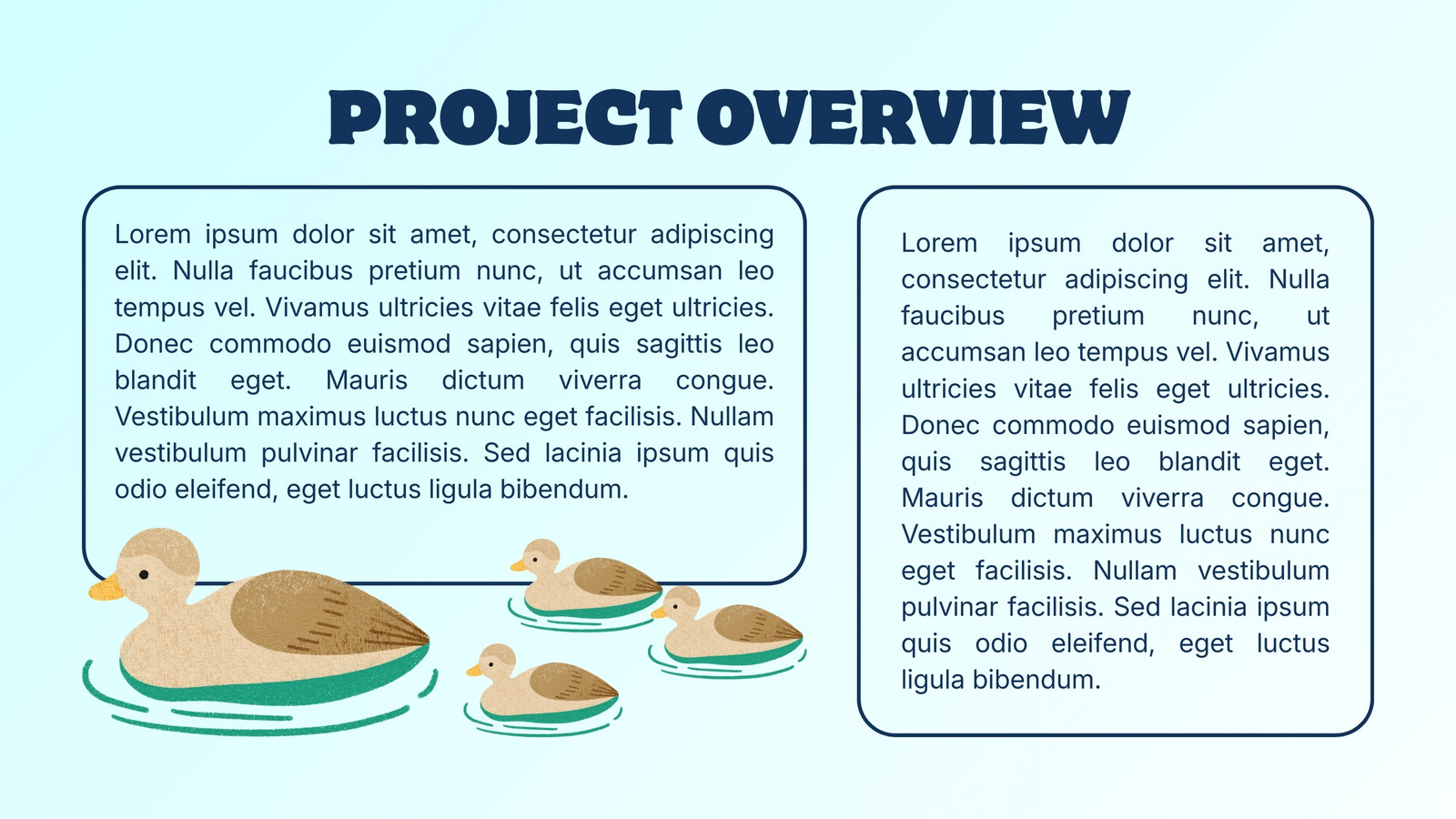 PROJECT OVERVIEW

Lorem ipsum dolor sit amet, consectetur adipiscing elit. Nulla faucibus pretium nunc, ut accumsan leo tempus vel. Vivamus ultricies vitae felis eget ultricies. Donec commodo euismod sapien, quis sagittis leo blandit eget. Mauris dictum viverra congue. Vestibulum maximus luctus nunc eget facilisis. Nullam vestibulum pulvinar facilisis. Sed lacinia ipsum quis odio eleifend, eget luctus ligula bibendum.

Lorem ipsum dolor sit amet, consectetur adipiscing elit. Nulla faucibus pretium nunc, ut accumsan leo tempus vel. Vivamus ultricies vitae felis eget ultricies. Donec commodo euismod sapien, quis sagittis leo blandit eget. Mauris dictum viverra congue. Vestibulum maximus luctus nunc eget facilisis. Nullam vestibulum pulvinar facilisis. Sed lacinia ipsum quis odio eleifend, eget luctus ligula bibendum.